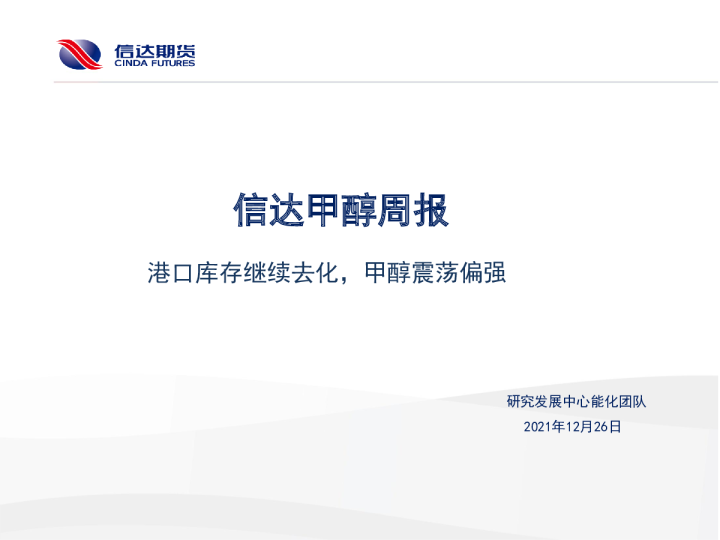 信达期货
CINDA FUTURES

信达甲醇周报

港口库存继续去化，甲醇震荡偏强

研究发展中心能化团队
2021年12月26日